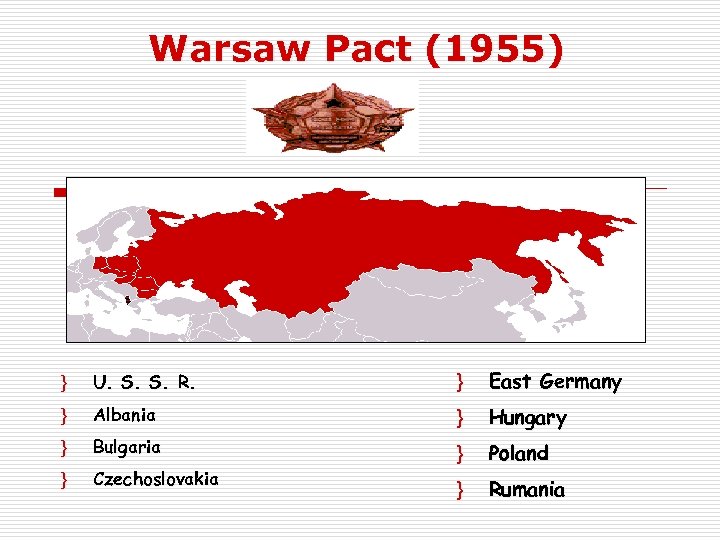 Warsaw Pact (1955)

} U. S. S. R.
} Albania
} Bulgaria
} Czechoslovakia

} East Germany
} Hungary
} Poland
} Rumania